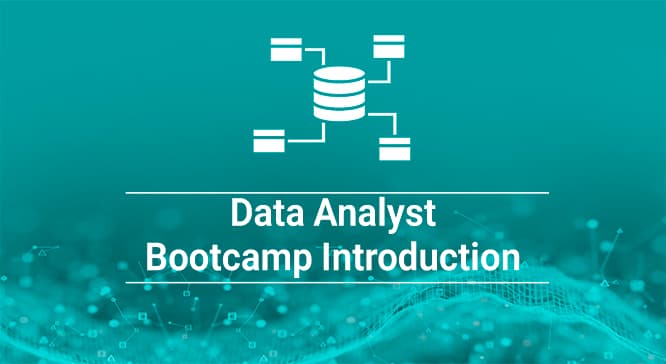 Data Analyst
Bootcamp Introduction